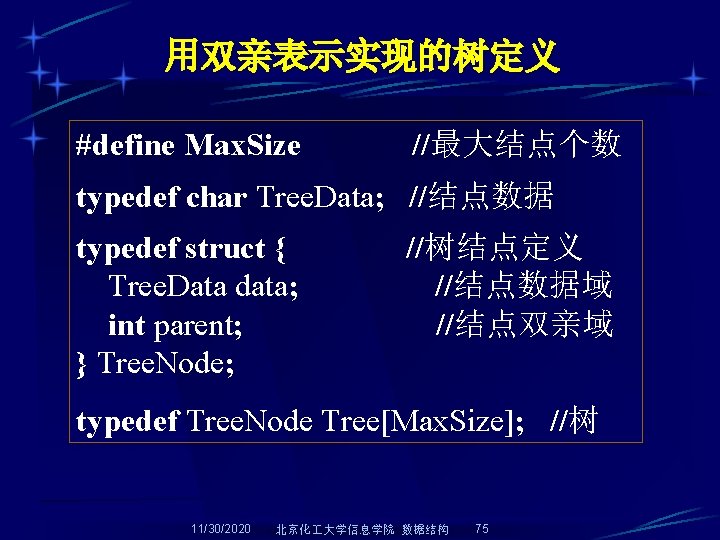 用双亲表示实现的树定义

#define MaxSize //最大结点个数

typedef char TreeData; //结点数据

typedef struct { //树结点定义
TreeData data; //结点数据域
int parent; //结点双亲域
} TreeNode;

typedef TreeNode Tree[MaxSize]; //树

11/30/2020 北京化工大学信息学院 数据结构 75